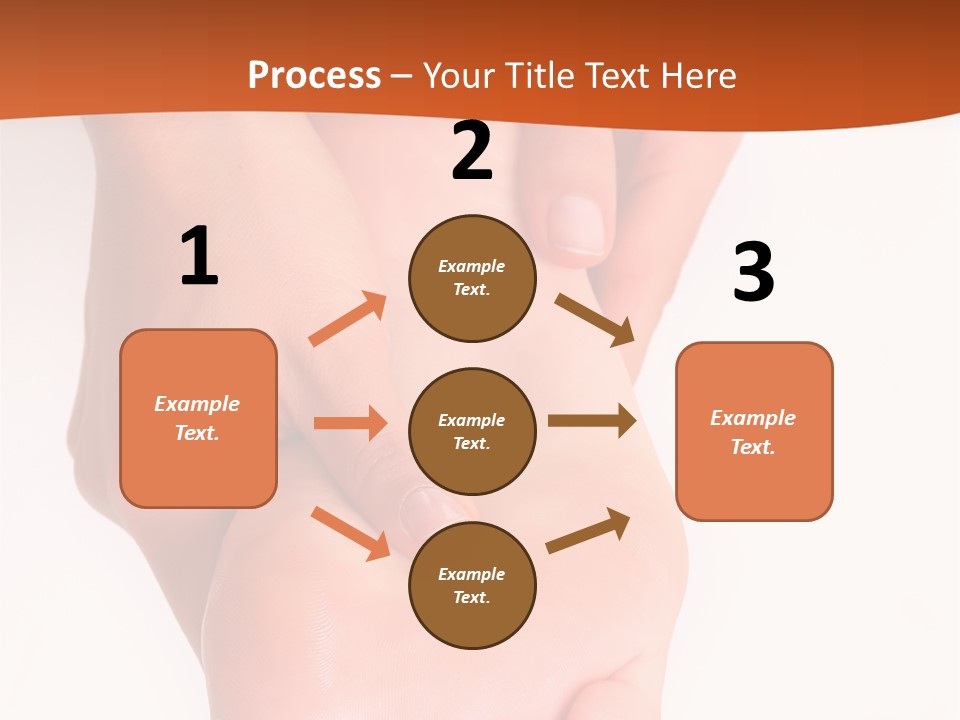 Process – Your Title Text Here

1

Example Text.

2

Example Text.

Example Text.

Example Text.

3

Example Text.